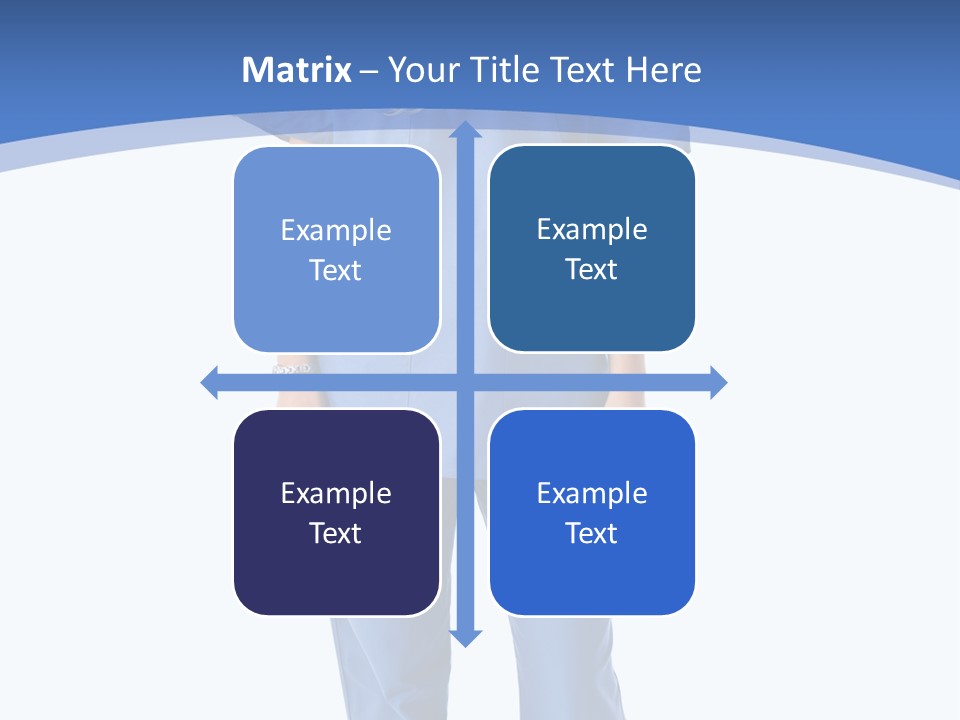 Matrix – Your Title Text Here

Example Text

Example Text

Example Text

Example Text